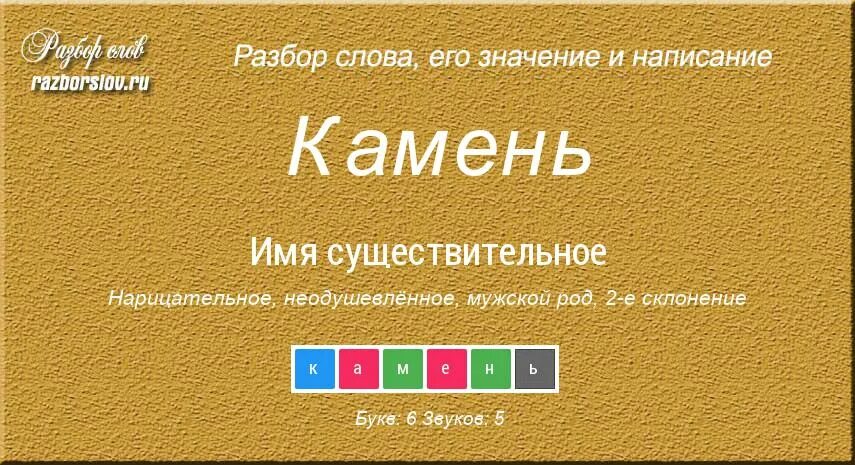 Разбор слов
razborslov.ru

Разбор слова, его значение и написание

Камень

Имя существительное

Нарицательное, неодушевлённое, мужской род, 2-е склонение

к а м е н ь

Букв: 6 Звуков: 5